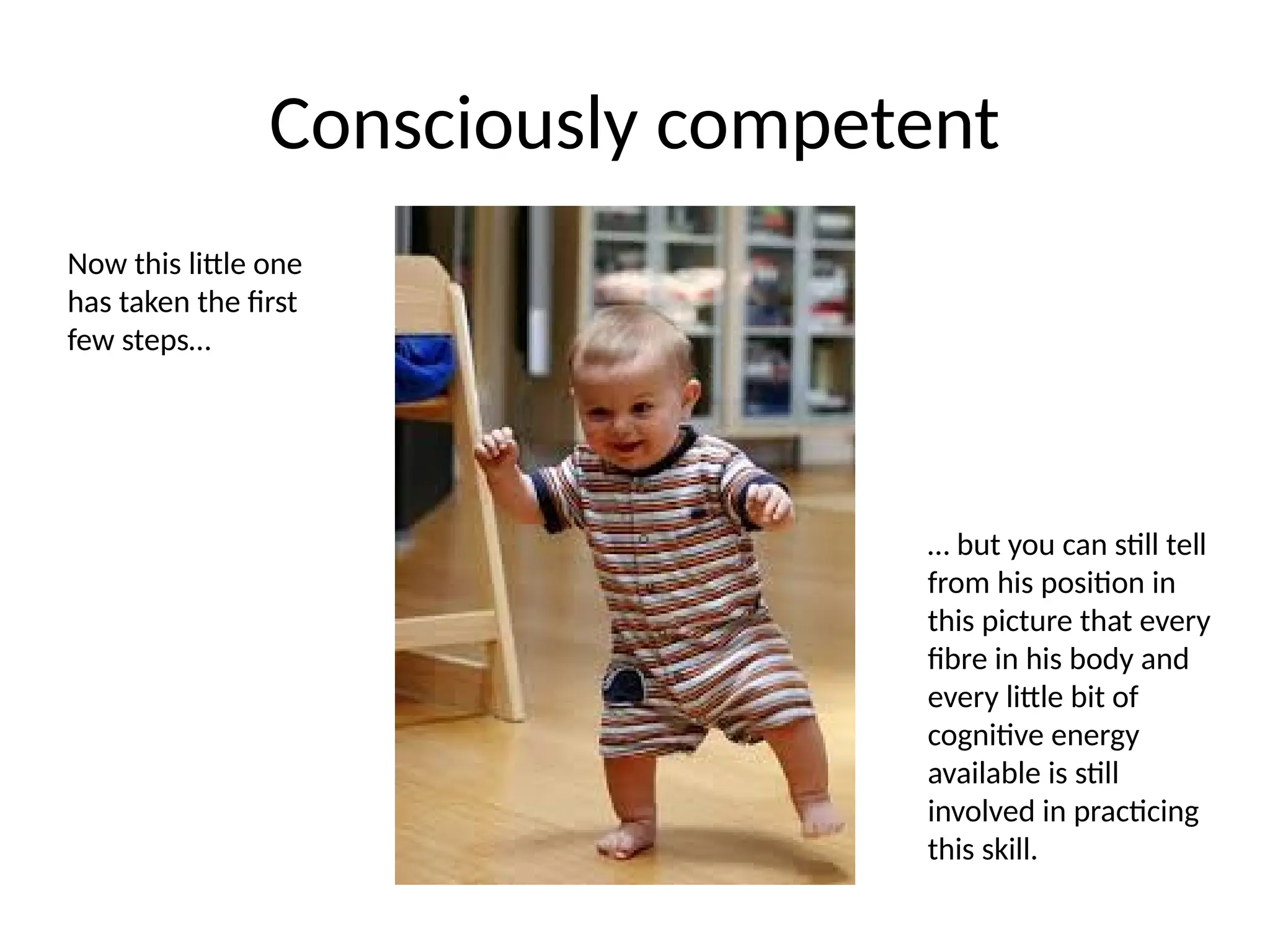 Consciously competent

Now this little one has taken the first few steps…

… but you can still tell from his position in this picture that every fibre in his body and every little bit of cognitive energy available is still involved in practicing this skill.